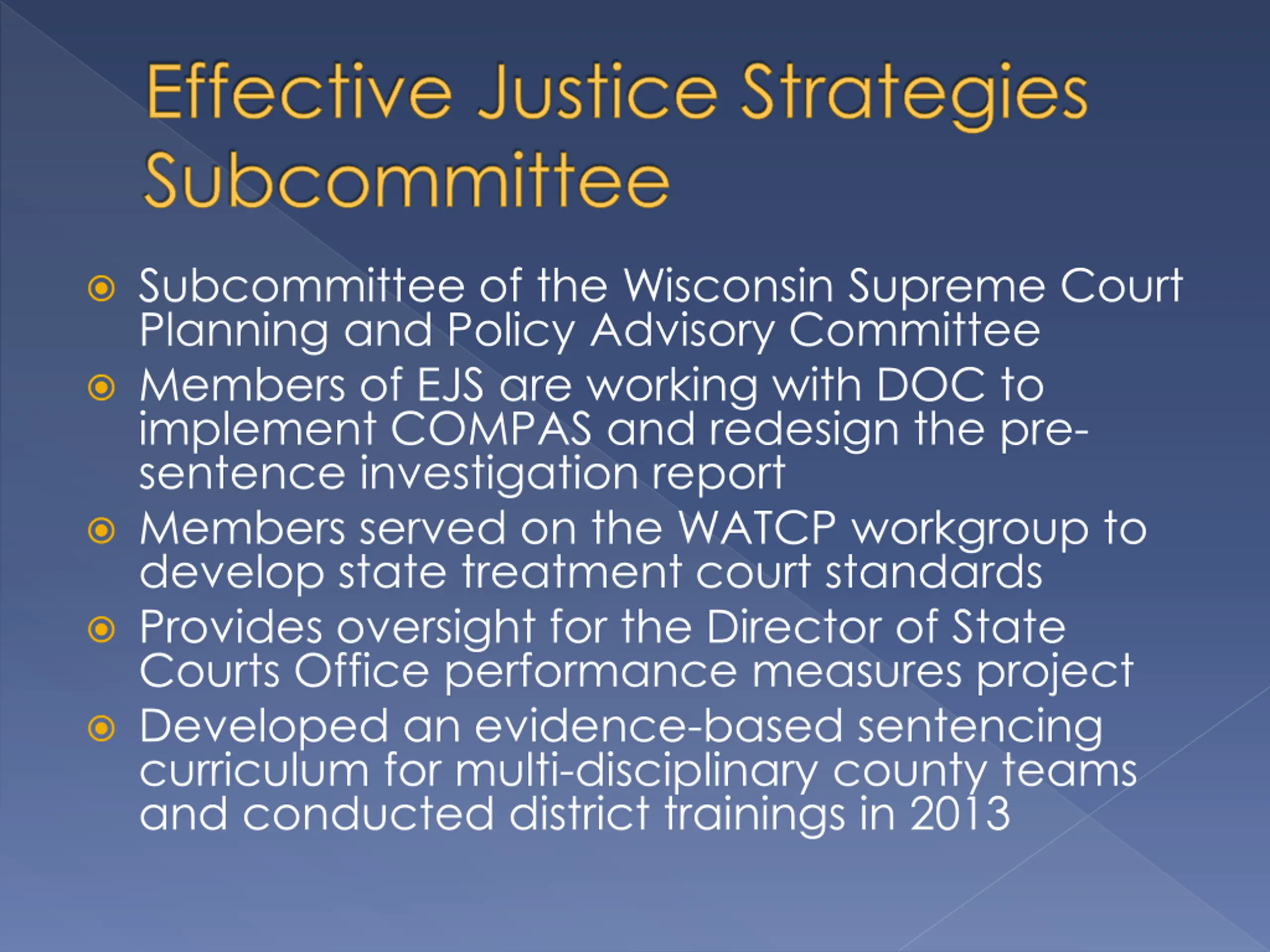 Effective Justice Strategies Subcommittee

Subcommittee of the Wisconsin Supreme Court Planning and Policy Advisory Committee

Members of EJS are working with DOC to implement COMPAS and redesign the pre-sentence investigation report

Members served on the WATCP workgroup to develop state treatment court standards

Provides oversight for the Director of State Courts Office performance measures project

Developed an evidence-based sentencing curriculum for multi-disciplinary county teams and conducted district trainings in 2013